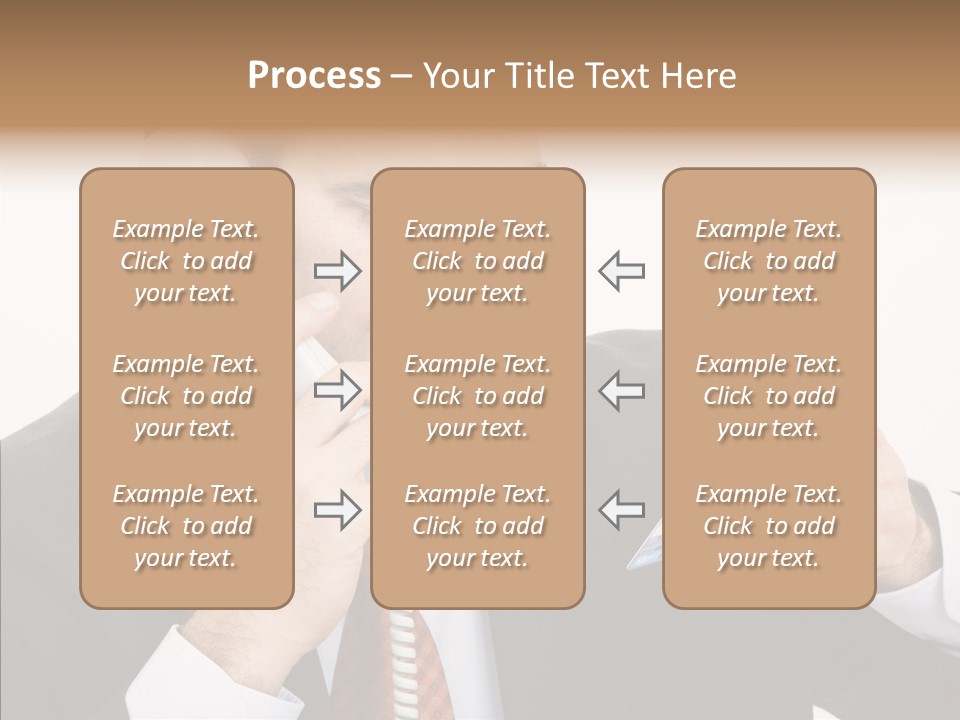 Process – Your Title Text Here

Example Text. Click to add your text.

Example Text. Click to add your text.

Example Text. Click to add your text.

Example Text. Click to add your text.

Example Text. Click to add your text.

Example Text. Click to add your text.

Example Text. Click to add your text.

Example Text. Click to add your text.

Example Text. Click to add your text.